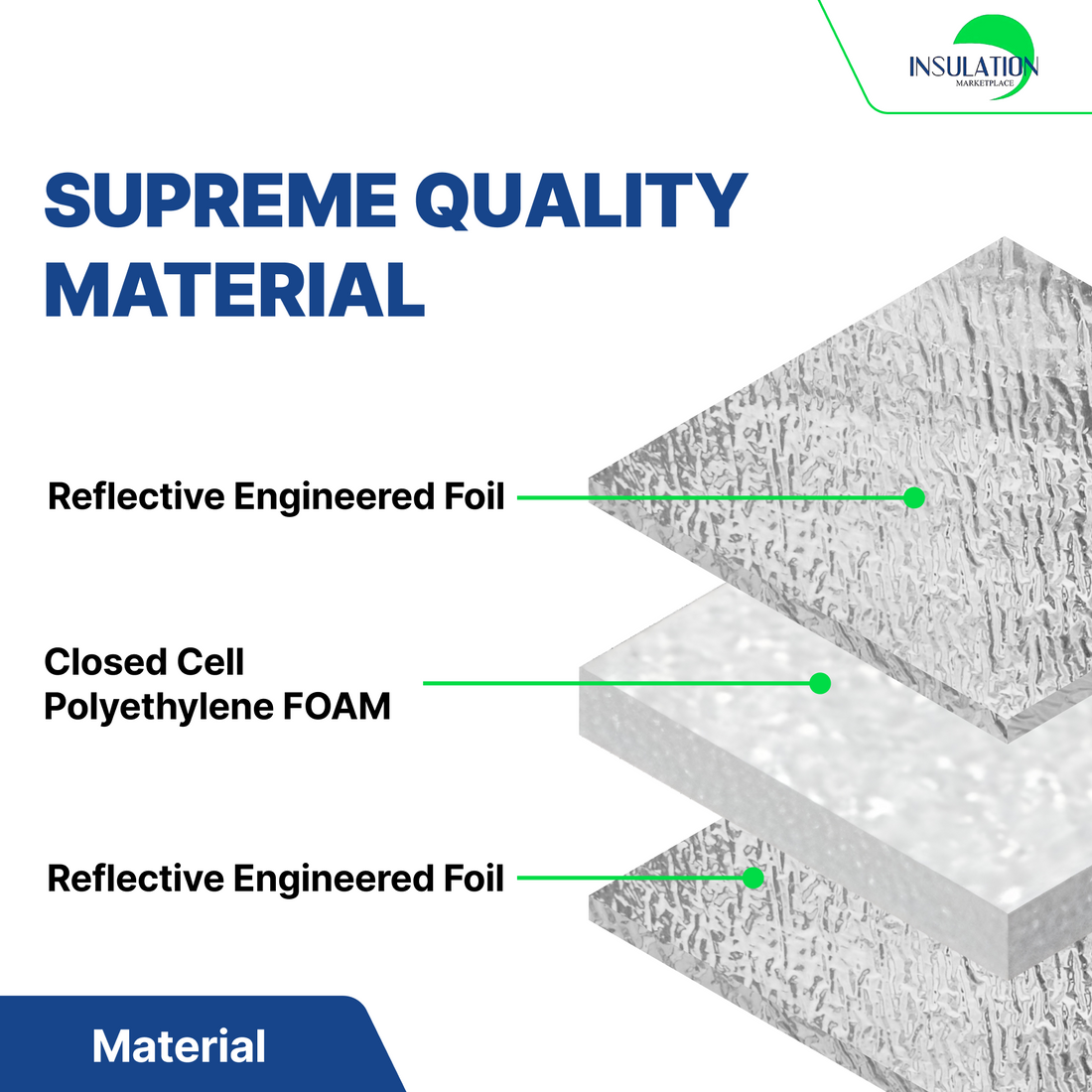 INSULATION
MARKETPLACE

SUPREME QUALITY MATERIAL

Reflective Engineered Foil

Closed Cell
Polyethylene FOAM

Reflective Engineered Foil

Material